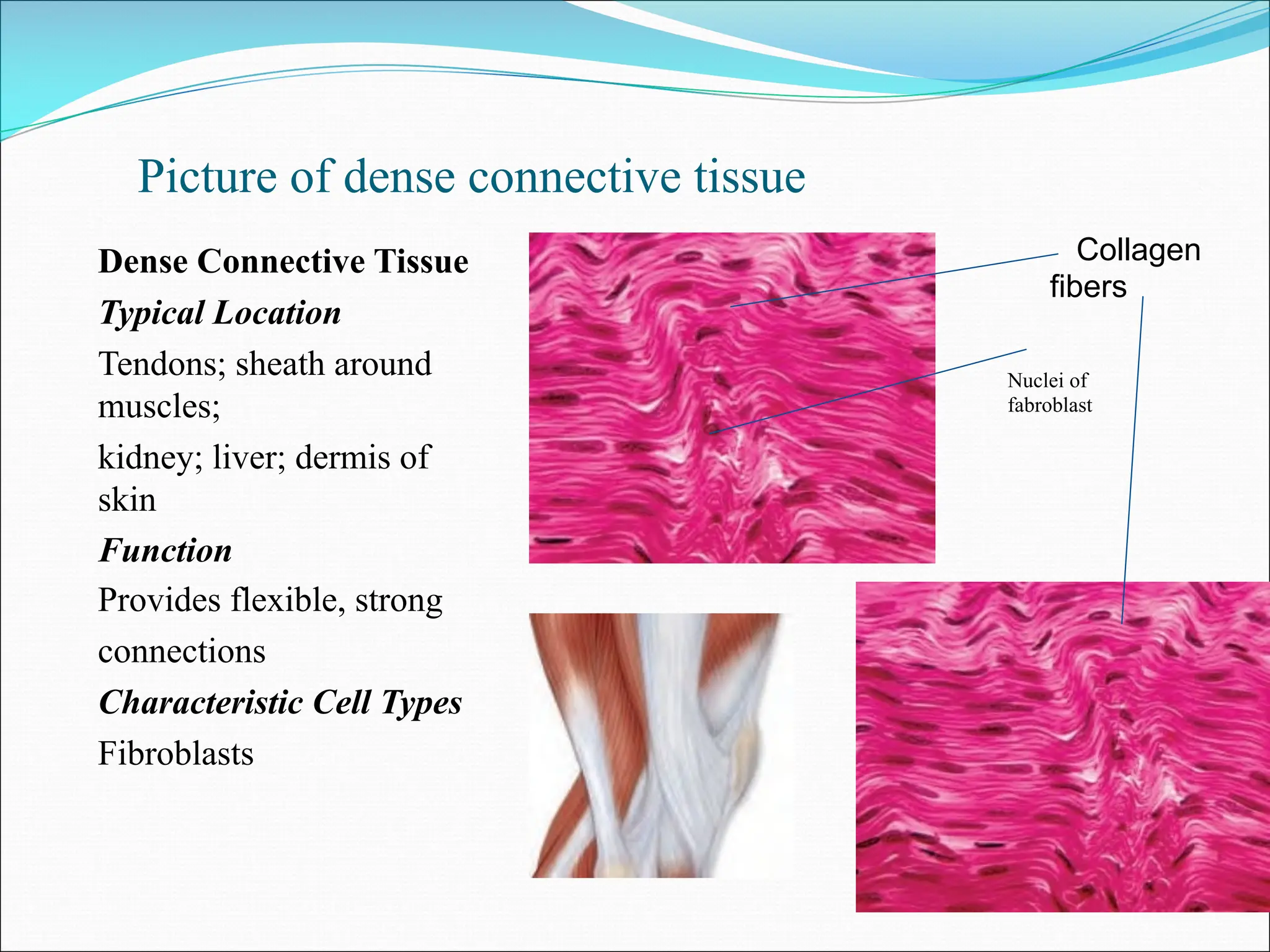 Picture of dense connective tissue

Dense Connective Tissue

Typical Location

Tendons; sheath around muscles;

kidney; liver; dermis of skin

Function

Provides flexible, strong connections

Characteristic Cell Types

Fibroblasts

Collagen fibers

Nuclei of fabroblast